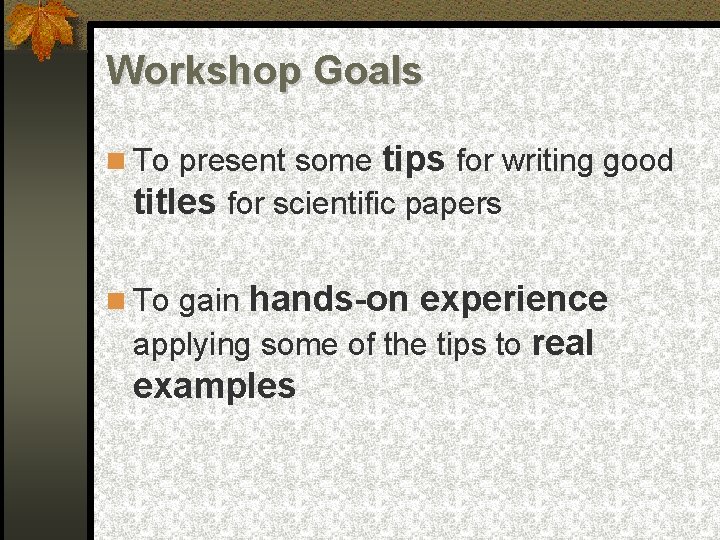 Workshop Goals

To present some tips for writing good titles for scientific papers

To gain hands-on experience applying some of the tips to real examples